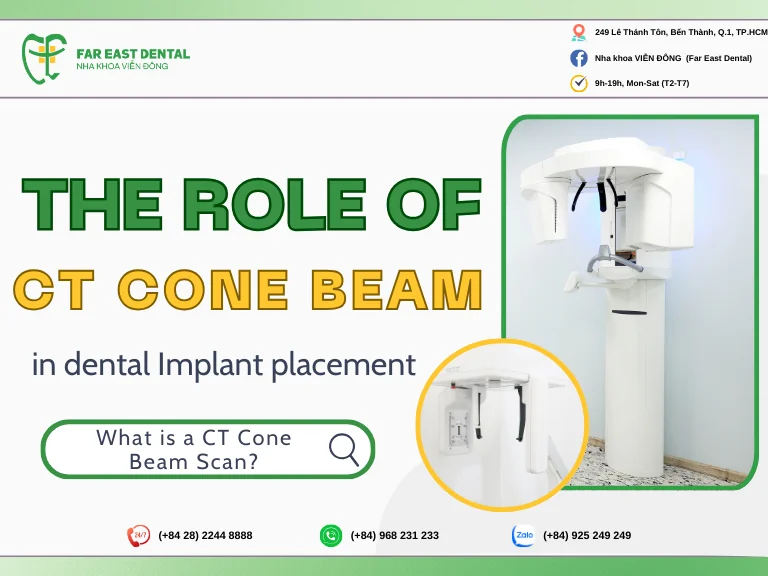 FAR EAST DENTAL
NHA KHOA VIỄN ĐÔNG

249 Lê Thánh Tôn, Bến Thành, Q.1, TP.HCM
Nha khoa VIỄN ĐÔNG (Far East Dental)
9h-19h, Mon-Sat (T2-T7)

THE ROLE OF
CT CONE BEAM
in dental Implant placement

What is a CT Cone Beam Scan?

24/7 (+84 28) 2244 8888
(+84) 968 231 233
Zalo (+84) 925 249 249